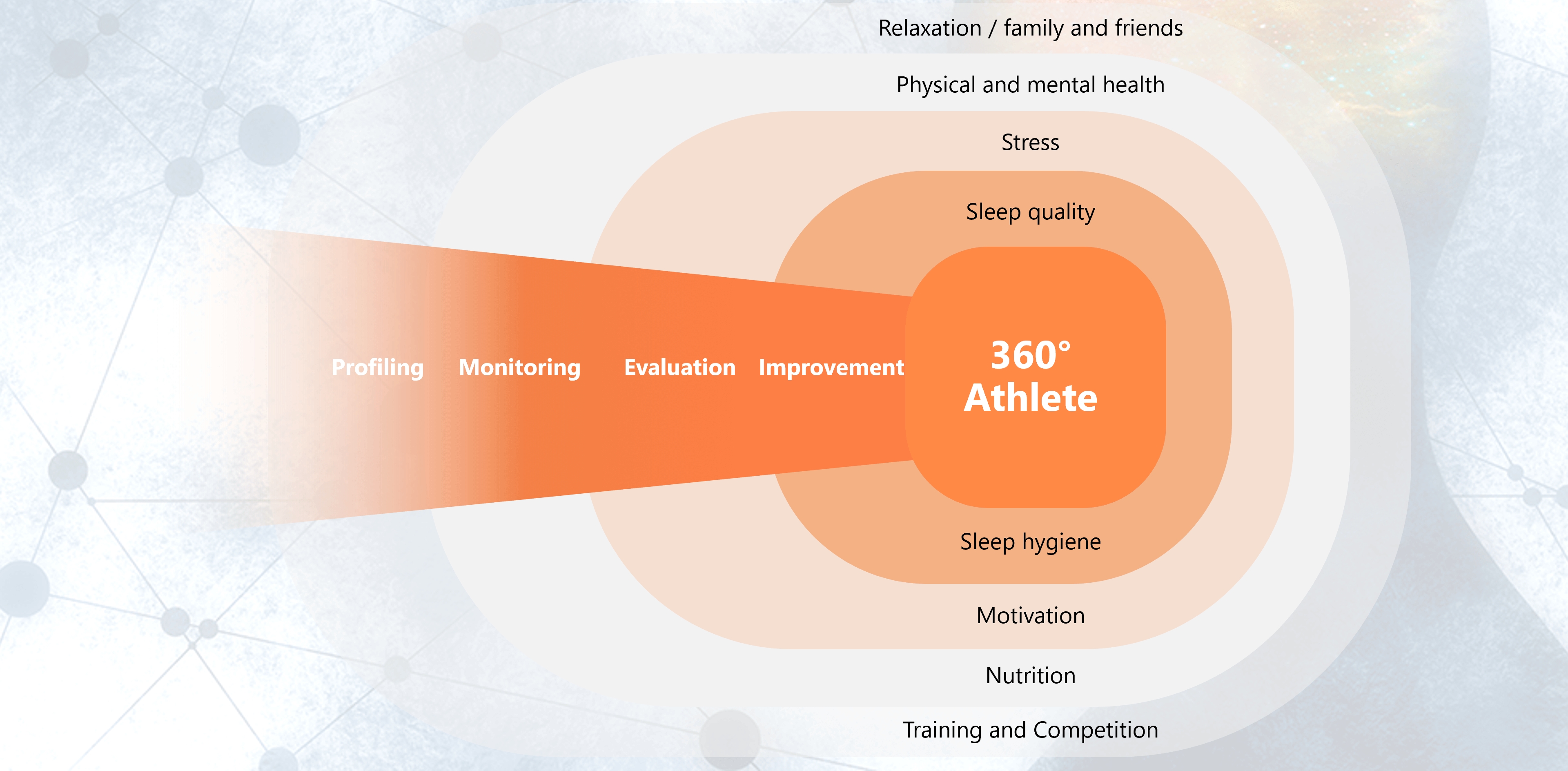 Relaxation / family and friends

Physical and mental health

Stress

Sleep quality

Profiling Monitoring Evaluation Improvement

360° Athlete

Sleep hygiene

Motivation

Nutrition

Training and Competition